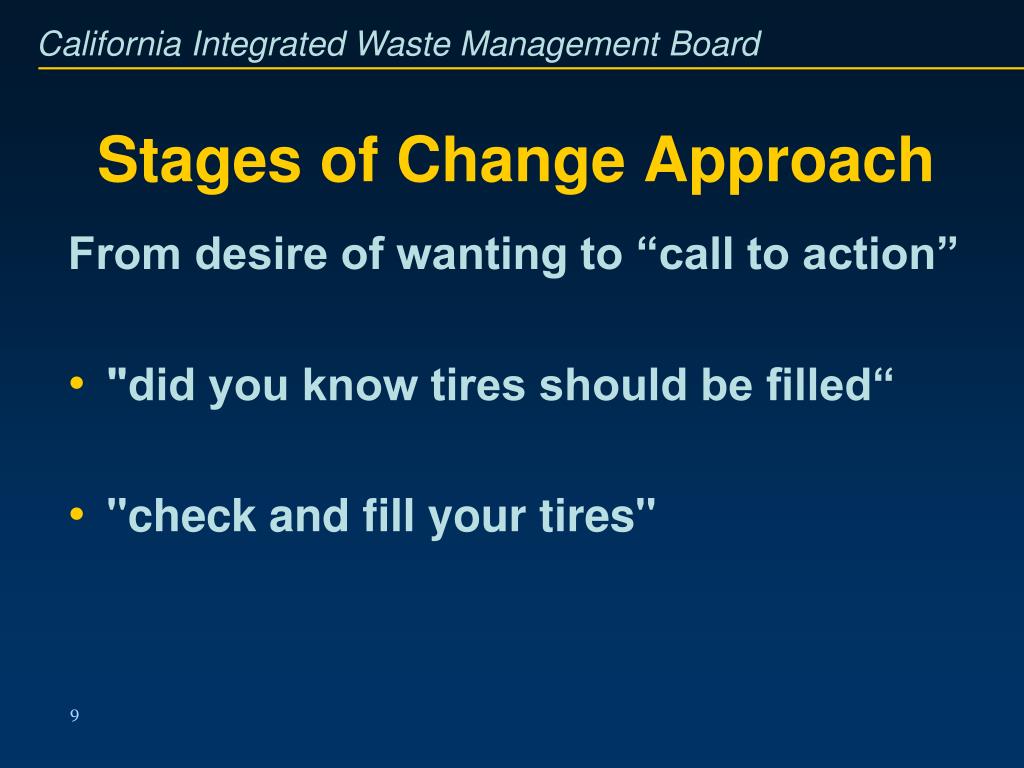 California Integrated Waste Management Board

Stages of Change Approach

From desire of wanting to “call to action”

• "did you know tires should be filled“

• "check and fill your tires"

9